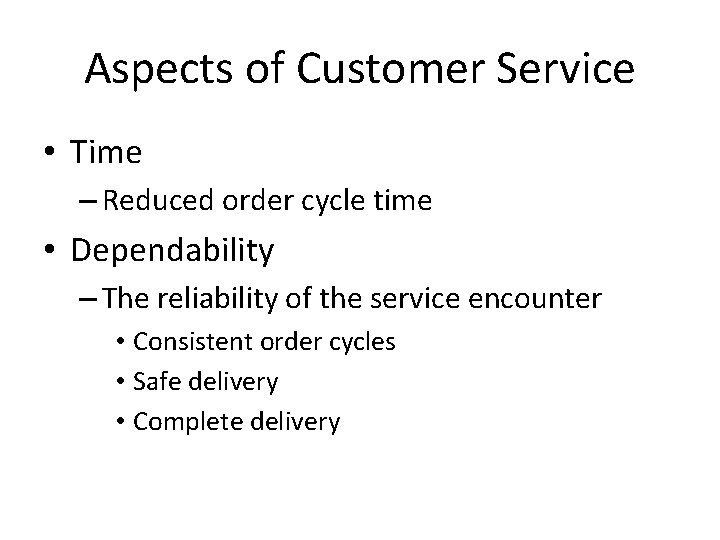 Aspects of Customer Service

• Time
– Reduced order cycle time
• Dependability
– The reliability of the service encounter
• Consistent order cycles
• Safe delivery
• Complete delivery